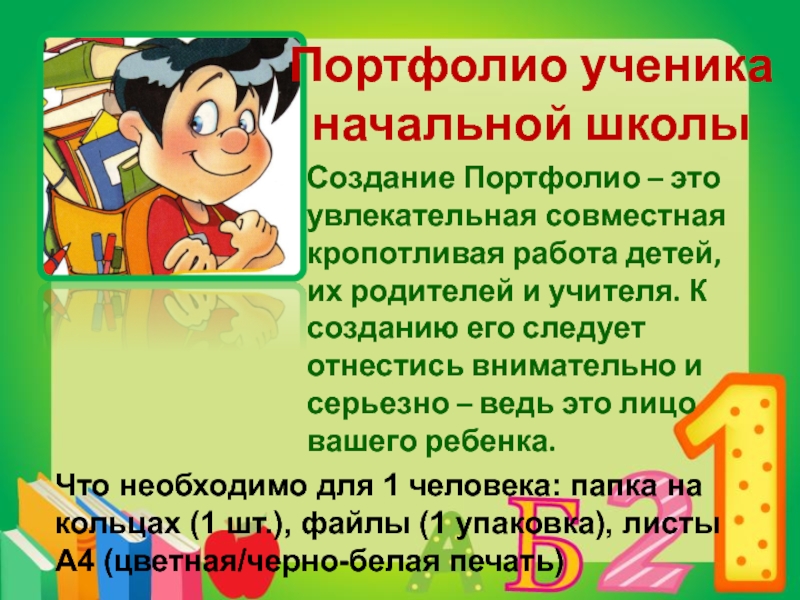 Портфолио ученика начальной школы

Создание Портфолио – это увлекательная совместная кропотливая работа детей, их родителей и учителя. К созданию его следует отнестись внимательно и серьезно – ведь это лицо вашего ребенка.

Что необходимо для 1 человека: папка на кольцах (1 шт.), файлы (1 упаковка), листы А4 (цветная/черно-белая печать)

А Б 2 1